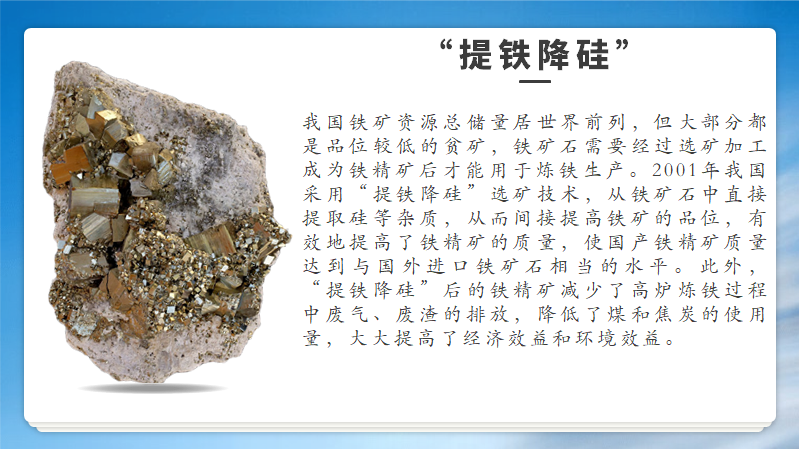 “提铁降硅”

我国铁矿资源总储量居世界前列，但大部分都是品位较低的贫矿，铁矿石需要经过选矿加工成为铁精矿后才能用于炼铁生产。2001年我国采用“提铁降硅”选矿技术，从铁矿石中直接提取硅等杂质，从而间接提高铁矿的品位，有效地提高了铁精矿的质量，使国产铁精矿质量达到与国外进口铁矿石相当的水平。此外，“提铁降硅”后的铁精矿减少了高炉炼铁过程中废气、废渣的排放，降低了煤和焦炭的使用量，大大提高了经济效益和环境效益。